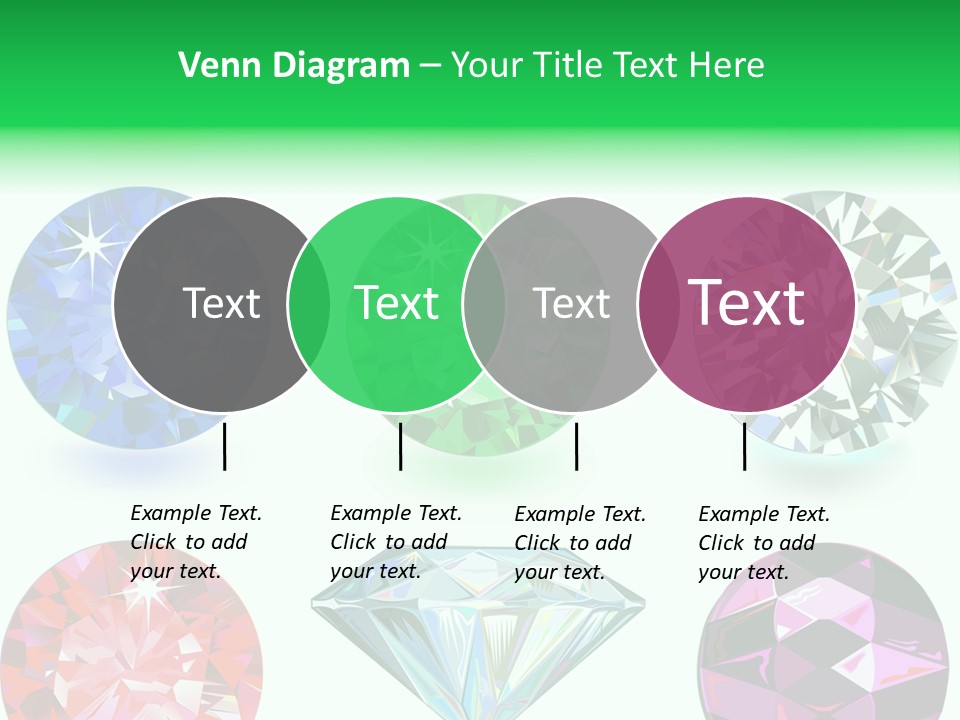 Venn Diagram – Your Title Text Here

Text

Text

Text

Text

Example Text. Click to add your text.

Example Text. Click to add your text.

Example Text. Click to add your text.

Example Text. Click to add your text.